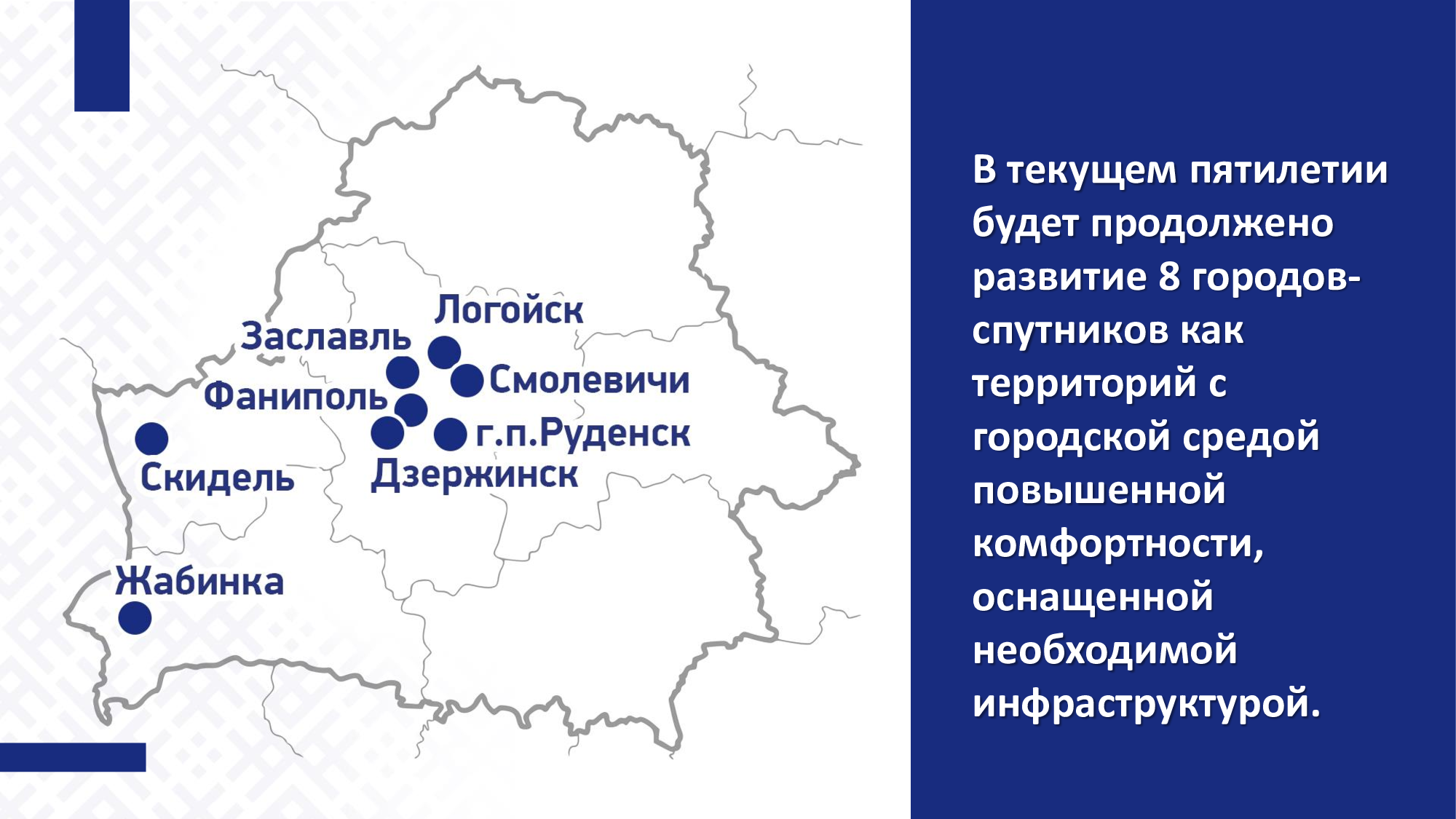 Логойск

Заславль

Смолевичи

Фаниполь

г.п.Руденск

Скидель

Дзержинск

Жабинка

В текущем пятилетии будет продолжено развитие 8 городов-спутников как территорий с городской средой повышенной комфортности, оснащенной необходимой инфраструктурой.